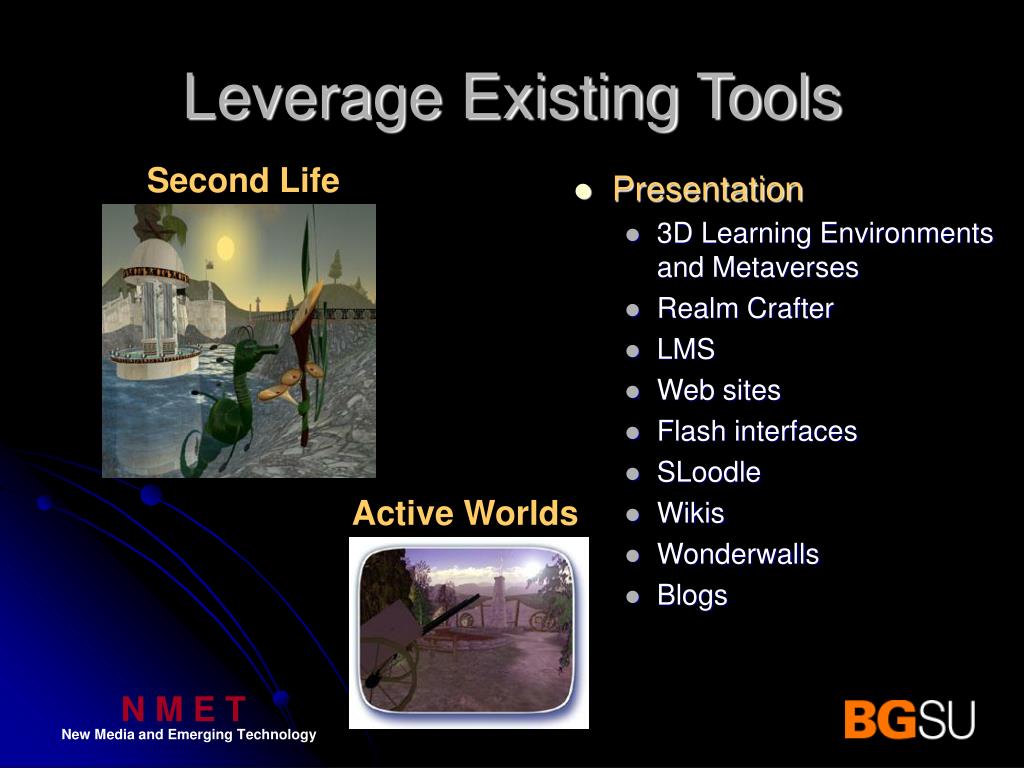 Leverage Existing Tools

Second Life

Active Worlds

- Presentation
  - 3D Learning Environments and Metaverses
  - Realm Crafter
  - LMS
  - Web sites
  - Flash interfaces
  - SLoodle
  - Wikis
  - Wonderwalls
  - Blogs

N M E T
New Media and Emerging Technology

BGSU